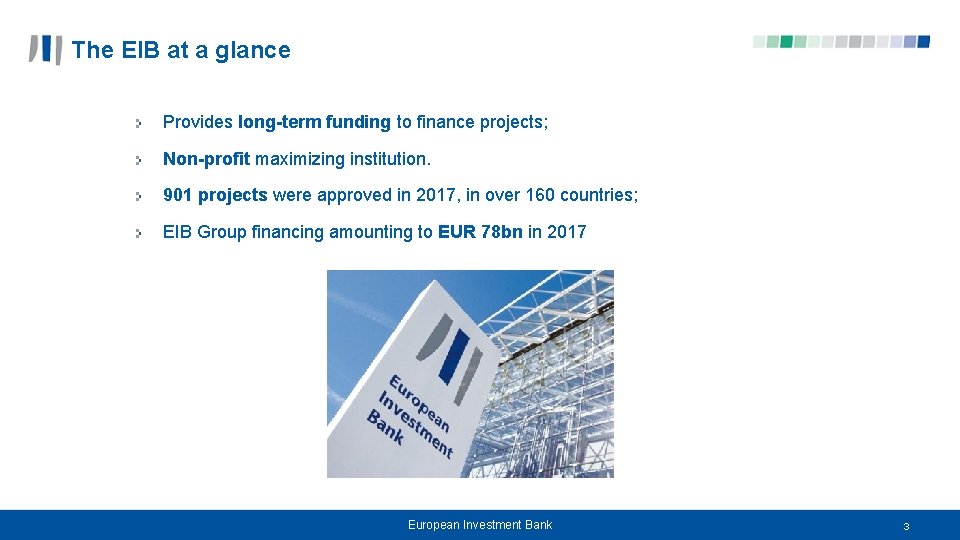 The EIB at a glance

Provides long-term funding to finance projects;

Non-profit maximizing institution.

901 projects were approved in 2017, in over 160 countries;

EIB Group financing amounting to EUR 78bn in 2017

European Investment Bank

European Investment Bank

3